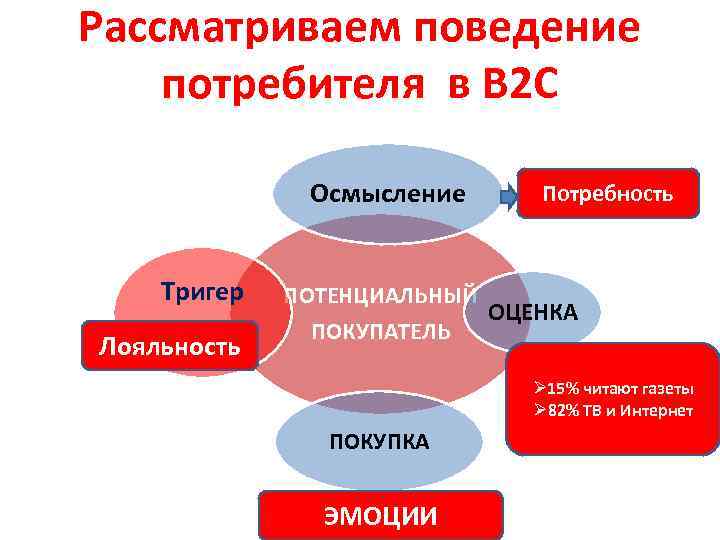 Рассматриваем поведение потребителя в В2С

Осмысление

Потребность

Тригер

ПОТЕНЦИАЛЬНЫЙ ПОКУПАТЕЛЬ

ОЦЕНКА

Лояльность

➢15% читают газеты
➢82% ТВ и Интернет

ПОКУПКА

ЭМОЦИИ